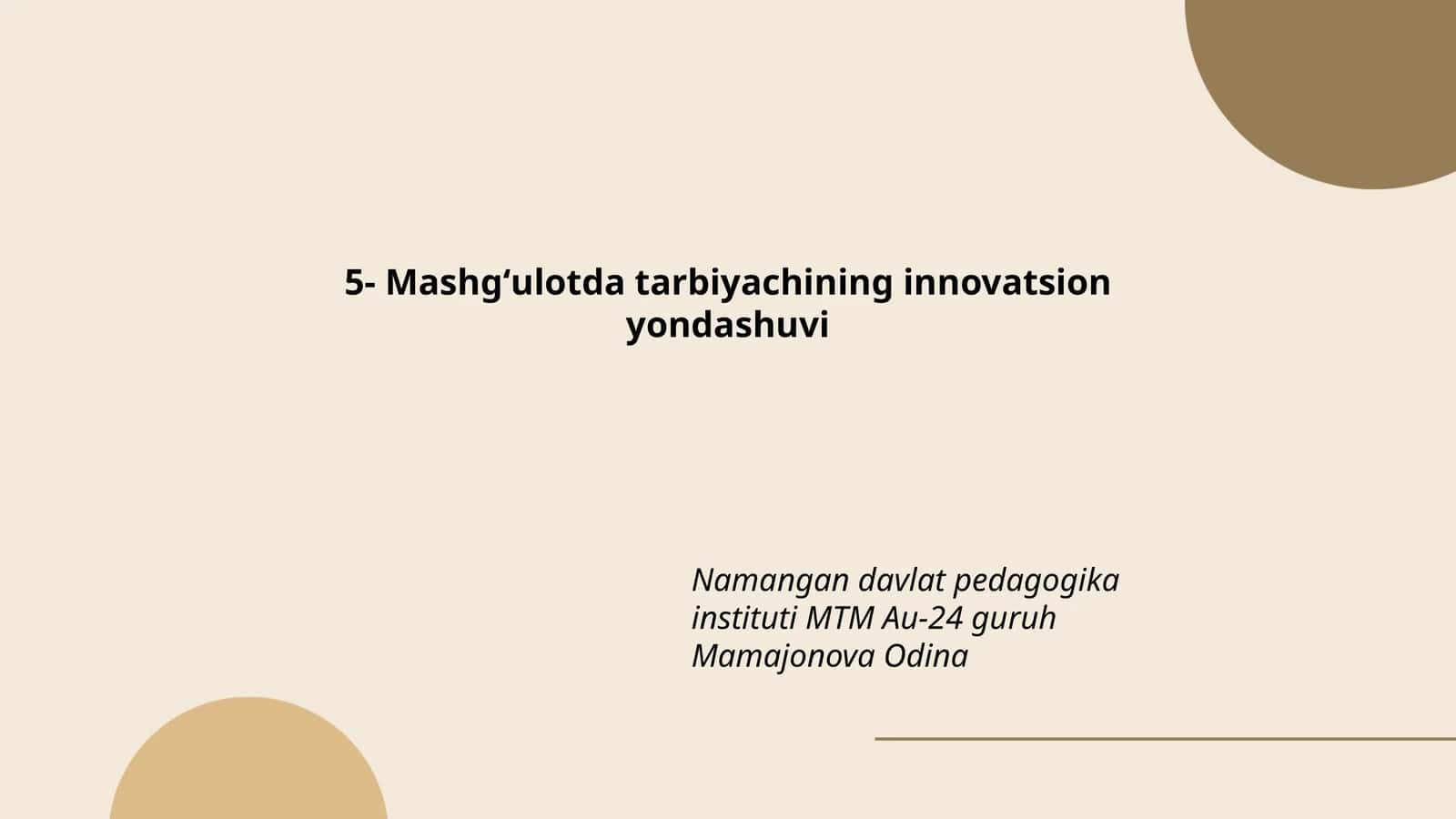 5- Mashg‘ulotda tarbiyachining innovatsion yondashuvi

Namangan davlat pedagogika instituti MTM Au-24 guruh Mamajonova Odina